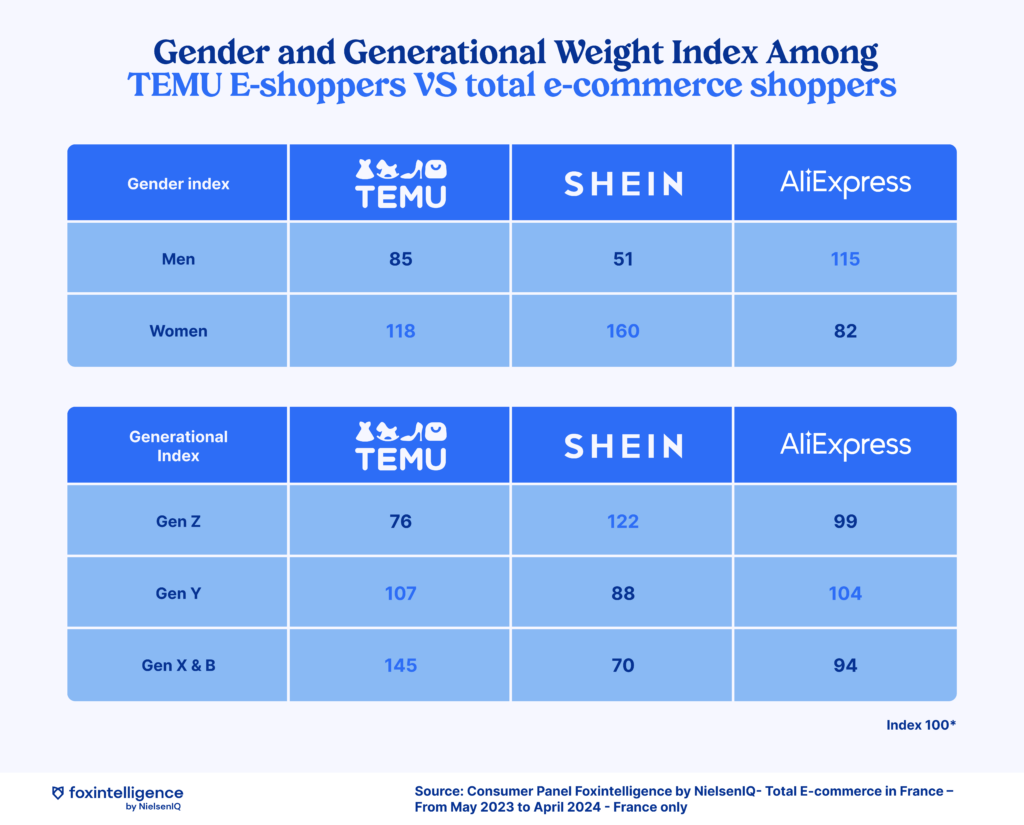 Gender and Generational Weight Index Among
TEMU E-shoppers VS total e-commerce shoppers

| Gender index | TEMU | SHEIN | AliExpress |
|---|---|---|---|
| Men | 85 | 51 | 115 |
| Women | 118 | 160 | 82 |

| Generational Index | TEMU | SHEIN | AliExpress |
|---|---|---|---|
| Gen Z | 76 | 122 | 99 |
| Gen Y | 107 | 88 | 104 |
| Gen X & B | 145 | 70 | 94 |

Index 100*

foxintelligence by NielsenIQ

Source: Consumer Panel Foxintelligence by NielsenIQ- Total E-commerce in France – From May 2023 to April 2024 - France only